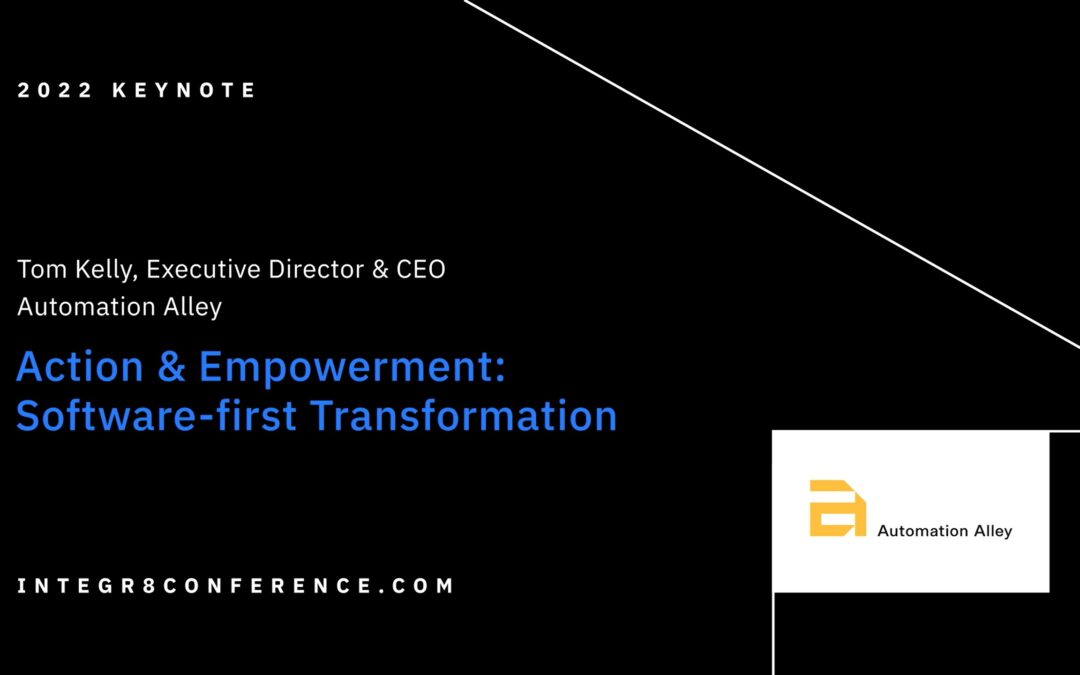 2022 KEYNOTE

Tom Kelly, Executive Director & CEO
Automation Alley

Action & Empowerment:
Software-first Transformation

Automation Alley

INTEGR8CONFERENCE.COM